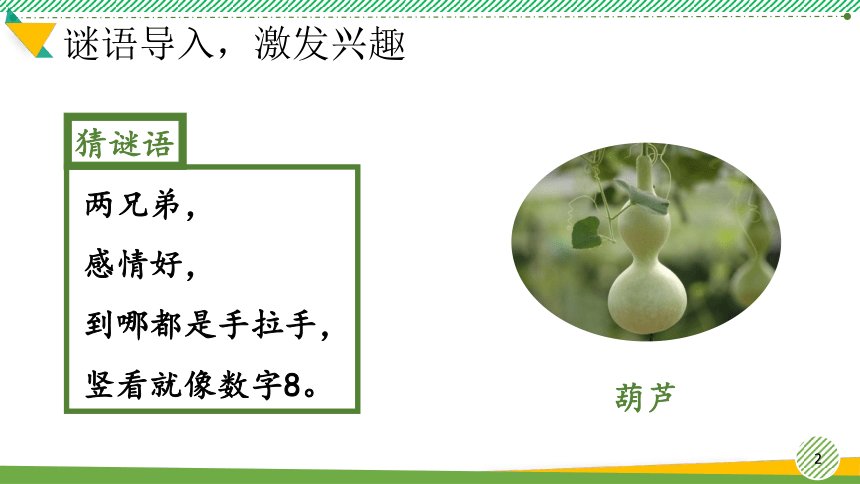 谜语导入，激发兴趣

猜谜语

两兄弟，
感情好，
到哪都是手拉手，
竖看就像数字8。

葫芦

2